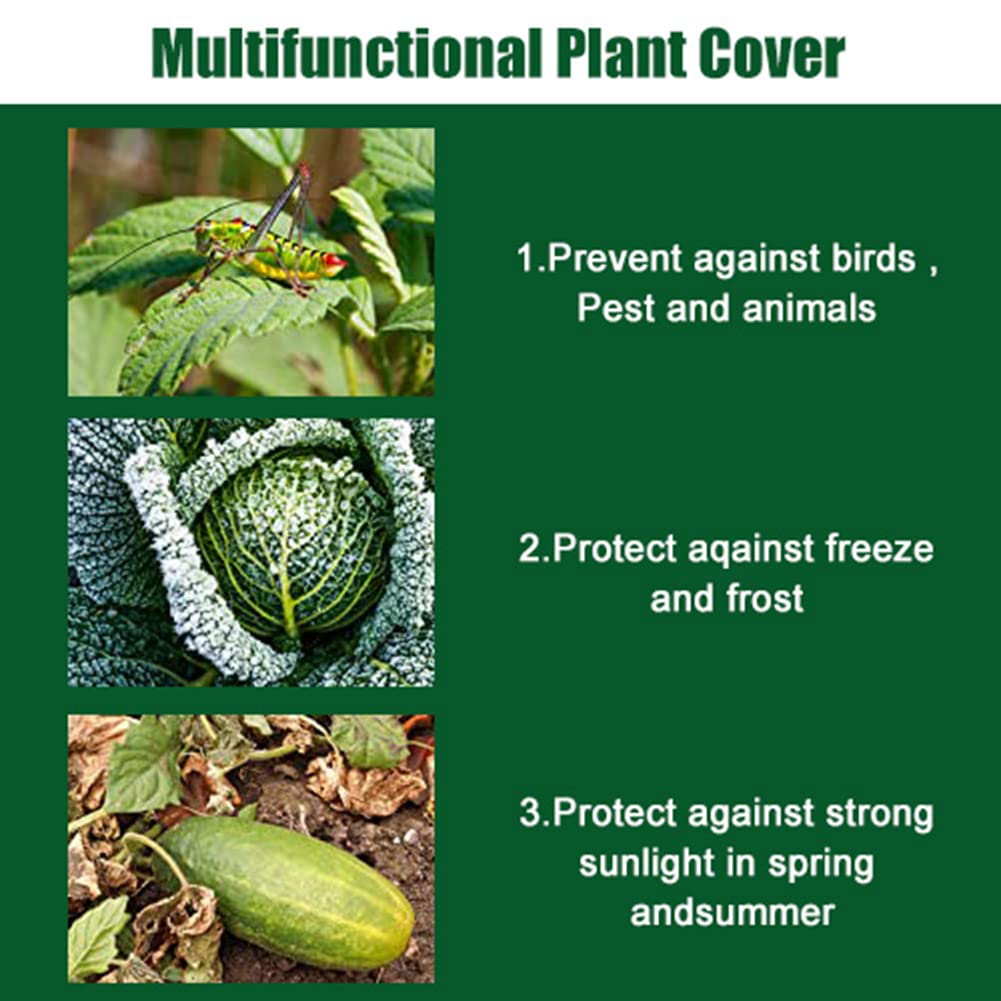 Multifunctional Plant Cover

1.Prevent against birds , Pest and animals

2.Protect aqainst freeze and frost

3.Protect against strong sunlight in spring andsummer